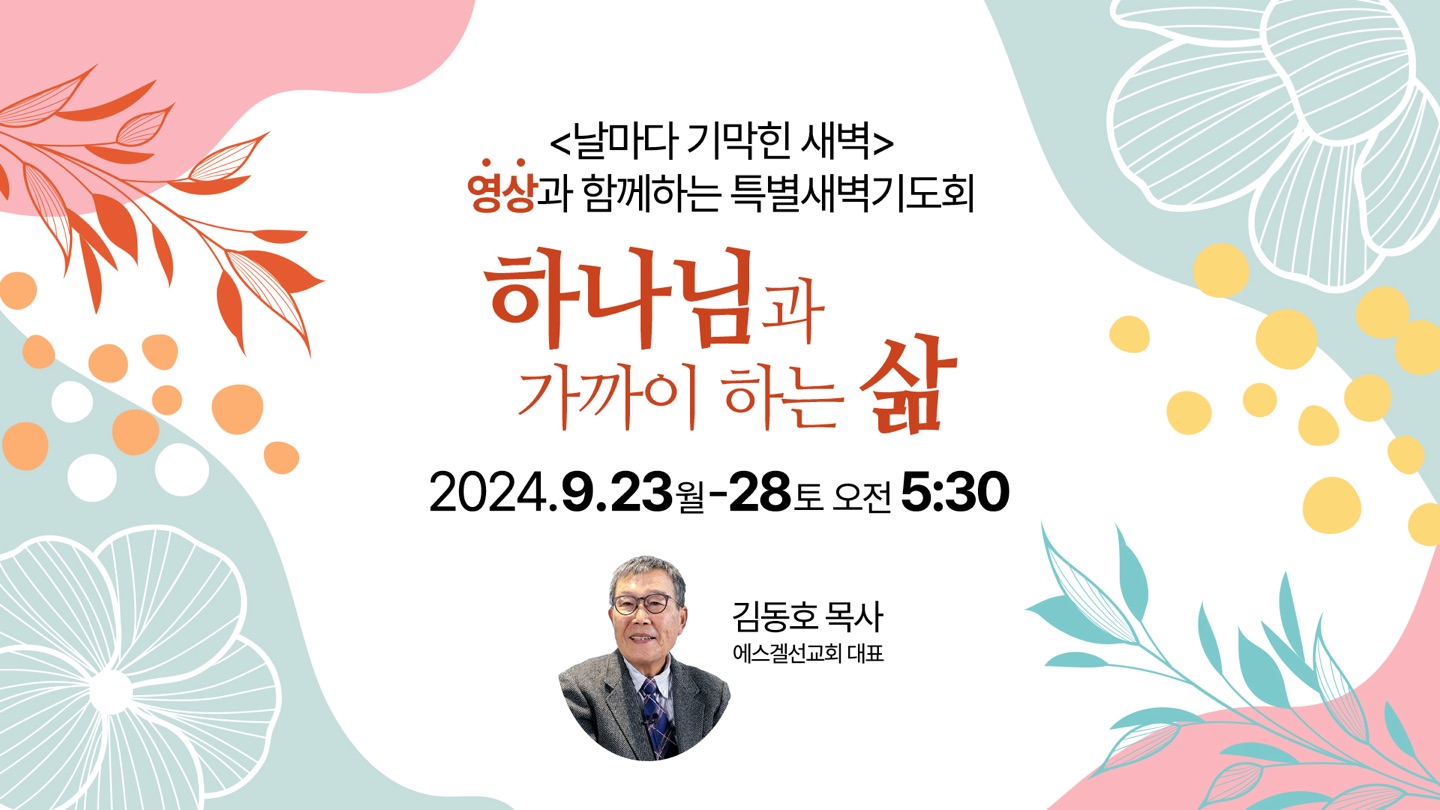 <날마다 기막힌 새벽>
영상과 함께하는 특별새벽기도회

하나님과
가까이 하는 삶

2024.9.23월-28토 오전 5:30

김동호 목사
에스겔선교회 대표